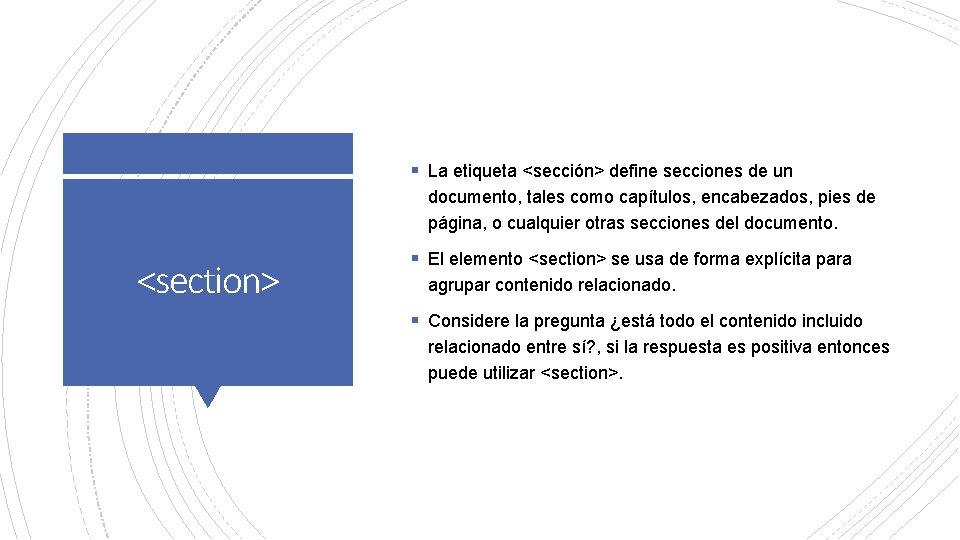 <section>

▪ La etiqueta <sección> define secciones de un documento, tales como capítulos, encabezados, pies de página, o cualquier otras secciones del documento.

▪ El elemento <section> se usa de forma explícita para agrupar contenido relacionado.

▪ Considere la pregunta ¿está todo el contenido incluido relacionado entre sí?, si la respuesta es positiva entonces puede utilizar <section>.